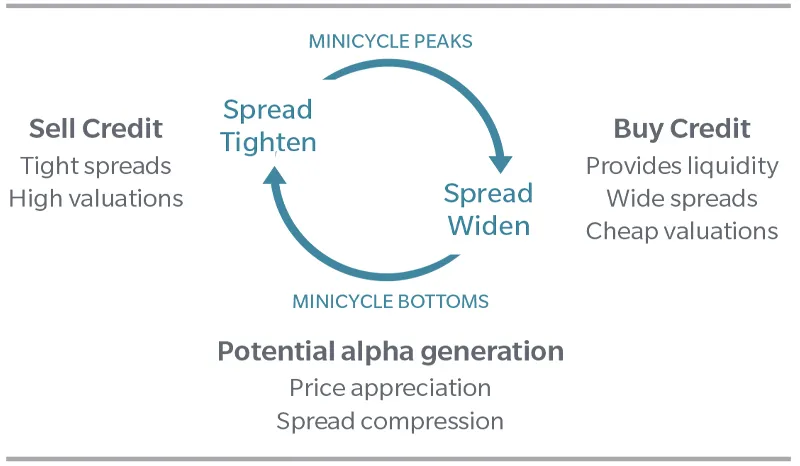 MINICYCLE PEAKS

Sell Credit
Tight spreads
High valuations

Spread Tighten

Spread Widen

Buy Credit
Provides liquidity
Wide spreads
Cheap valuations

MINICYCLE BOTTOMS

Potential alpha generation
Price appreciation
Spread compression